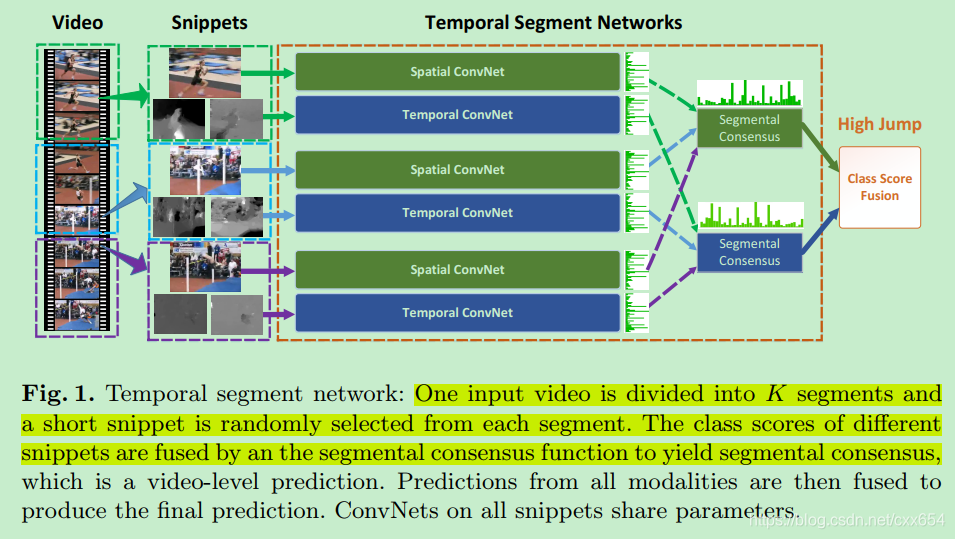 Video

Snippets

Temporal Segment Networks

Spatial ConvNet

Temporal ConvNet

Spatial ConvNet

Temporal ConvNet

Spatial ConvNet

Temporal ConvNet

Segmental Consensus

Segmental Consensus

High Jump

Class Score Fusion

**Fig. 1.** Temporal segment network: One input video is divided into $K$ segments and a short snippet is randomly selected from each segment. The class scores of different snippets are fused by an the segmental consensus function to yield segmental consensus, which is a video-level prediction. Predictions from all modalities are then fused to produce the final prediction. ConvNets on all snippets share parameters.

https://blog.csdn.net/cxx654